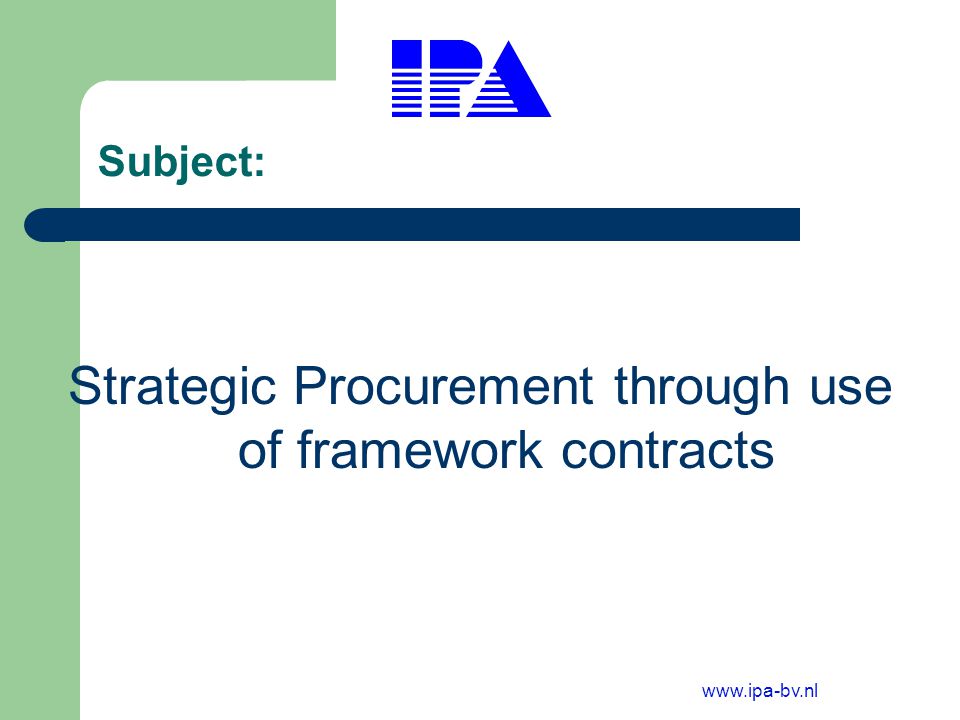 IPA

Subject:

Strategic Procurement through use of framework contracts

www.ipa-bv.nl